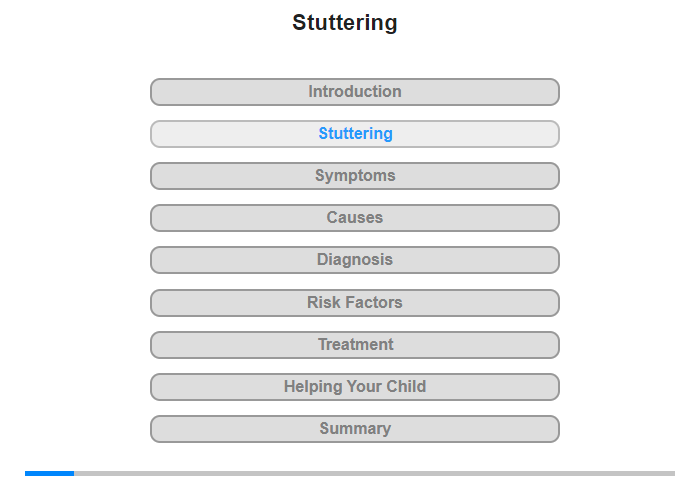 Stuttering

Introduction

Stuttering

Symptoms

Causes

Diagnosis

Risk Factors

Treatment

Helping Your Child

Summary